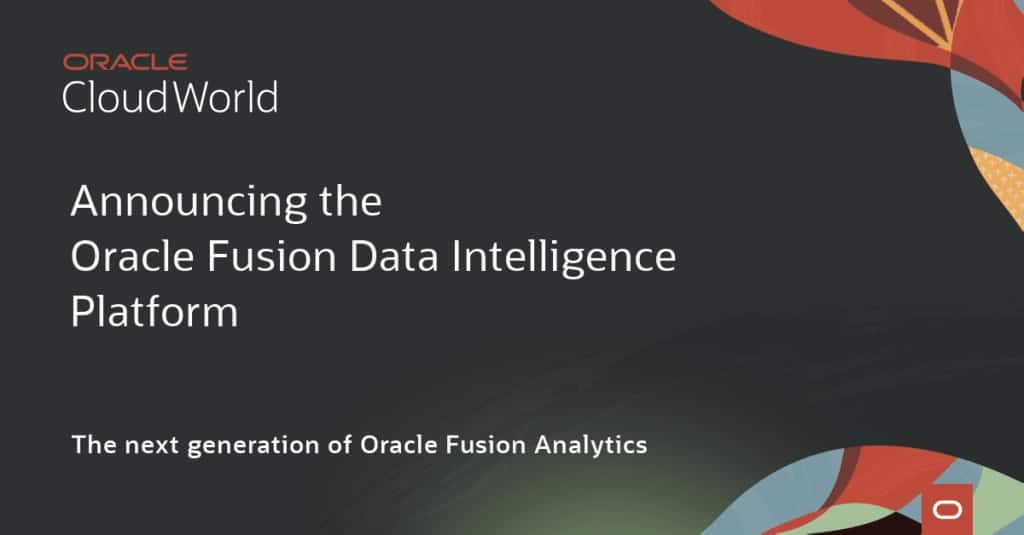 ORACLE
CloudWorld

Announcing the Oracle Fusion Data Intelligence Platform

The next generation of Oracle Fusion Analytics